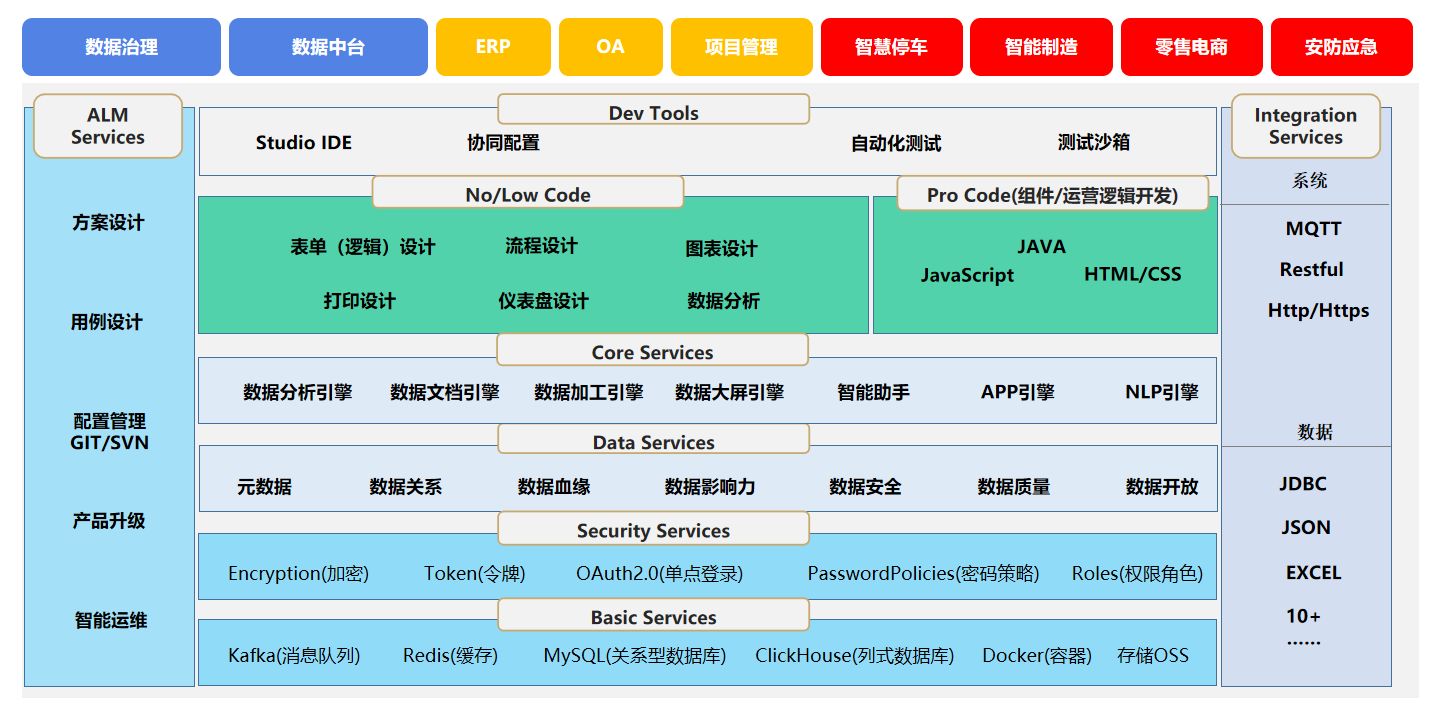 数据治理 数据中台 ERP OA 项目管理 智慧停车 智能制造 零售电商 安防应急

ALM Services

方案设计

用例设计

配置管理 GIT/SVN

产品升级

智能运维

Dev Tools

Studio IDE 协同配置 自动化测试 测试沙箱

No/Low Code

表单（逻辑）设计 流程设计 图表设计

打印设计 仪表盘设计 数据分析

Pro Code(组件/运营逻辑开发)

JAVA

JavaScript HTML/CSS

Core Services

数据分析引擎 数据文档引擎 数据加工引擎 数据大屏引擎 智能助手 APP引擎 NLP引擎

Data Services

元数据 数据关系 数据血缘 数据影响力 数据安全 数据质量 数据开放

Security Services

Encryption(加密) Token(令牌) OAuth2.0(单点登录) PasswordPolicies(密码策略) Roles(权限角色)

Basic Services

Kafka(消息队列) Redis(缓存) MySQL(关系型数据库) ClickHouse(列式数据库) Docker(容器) 存储OSS

Integration Services

系统

MQTT

Restful

Http/Https

数据

JDBC

JSON

EXCEL

10+

……